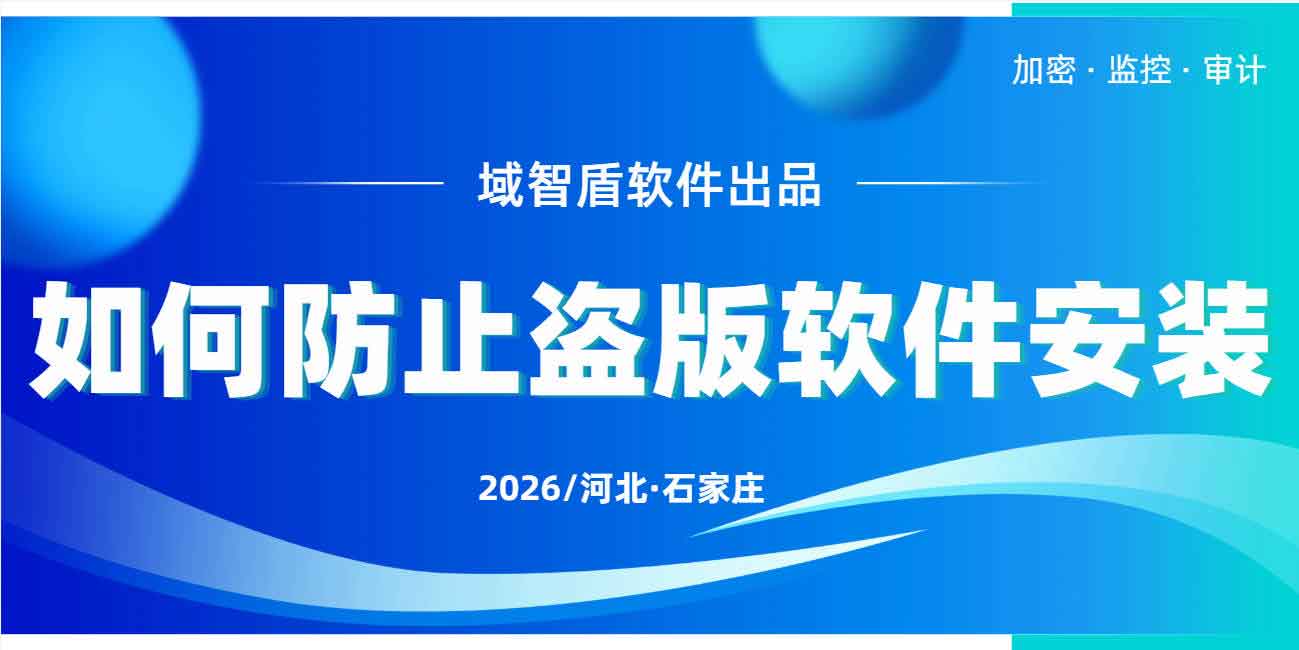 加密 · 监控 · 审计

域智盾软件出品

如何防止盗版软件安装

2026/河北·石家庄